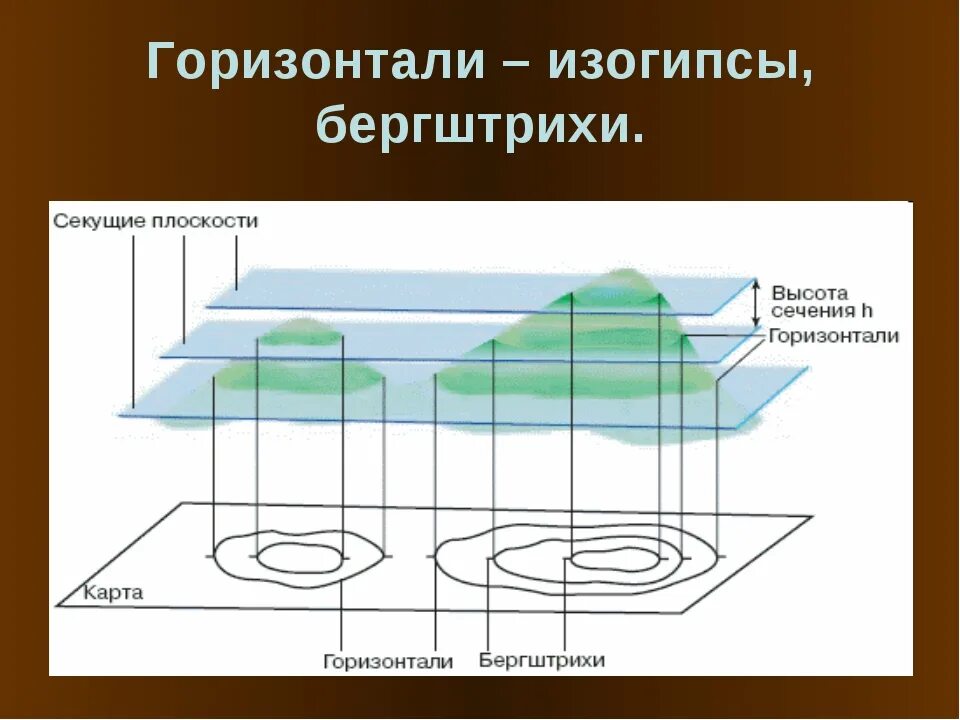 Горизонтали – изогипсы, бергштрихи.

Секущие плоскости

Высота сечения h

Горизонтали

Карта

Горизонтали

Бергштрихи